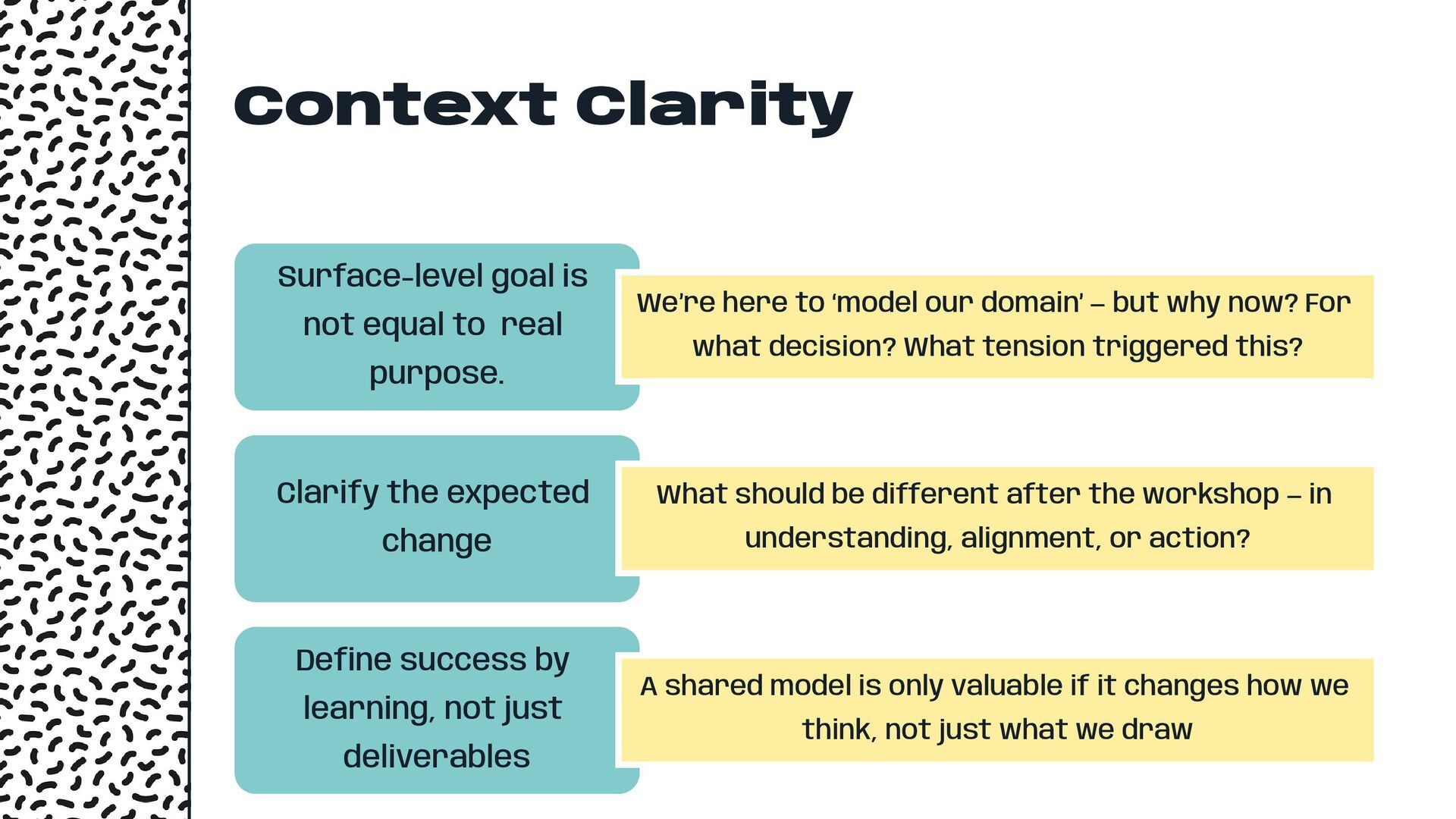 Context Clarity

Surface-level goal is not equal to real purpose.

We're here to 'model our domain' – but why now? For what decision? What tension triggered this?

Clarify the expected change

What should be different after the workshop – in understanding, alignment, or action?

Define success by learning, not just deliverables

A shared model is only valuable if it changes how we think, not just what we draw